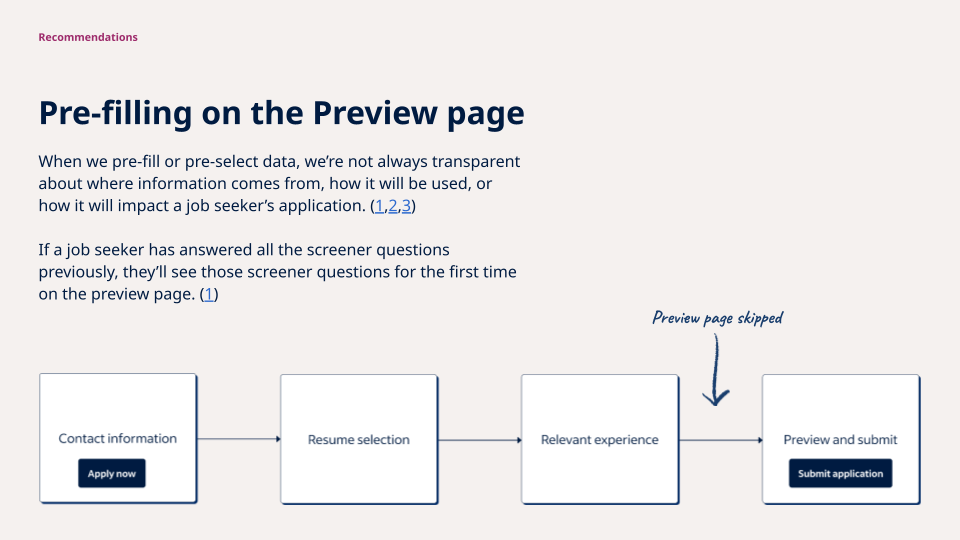 Recommendations

Pre-filling on the Preview page

When we pre-fill or pre-select data, we're not always transparent about where information comes from, how it will be used, or how it will impact a job seeker's application. (1,2,3)

If a job seeker has answered all the screener questions previously, they'll see those screener questions for the first time on the preview page. (1)

Preview page skipped

Contact information

Apply now

Resume selection

Relevant experience

Preview and submit

Submit application